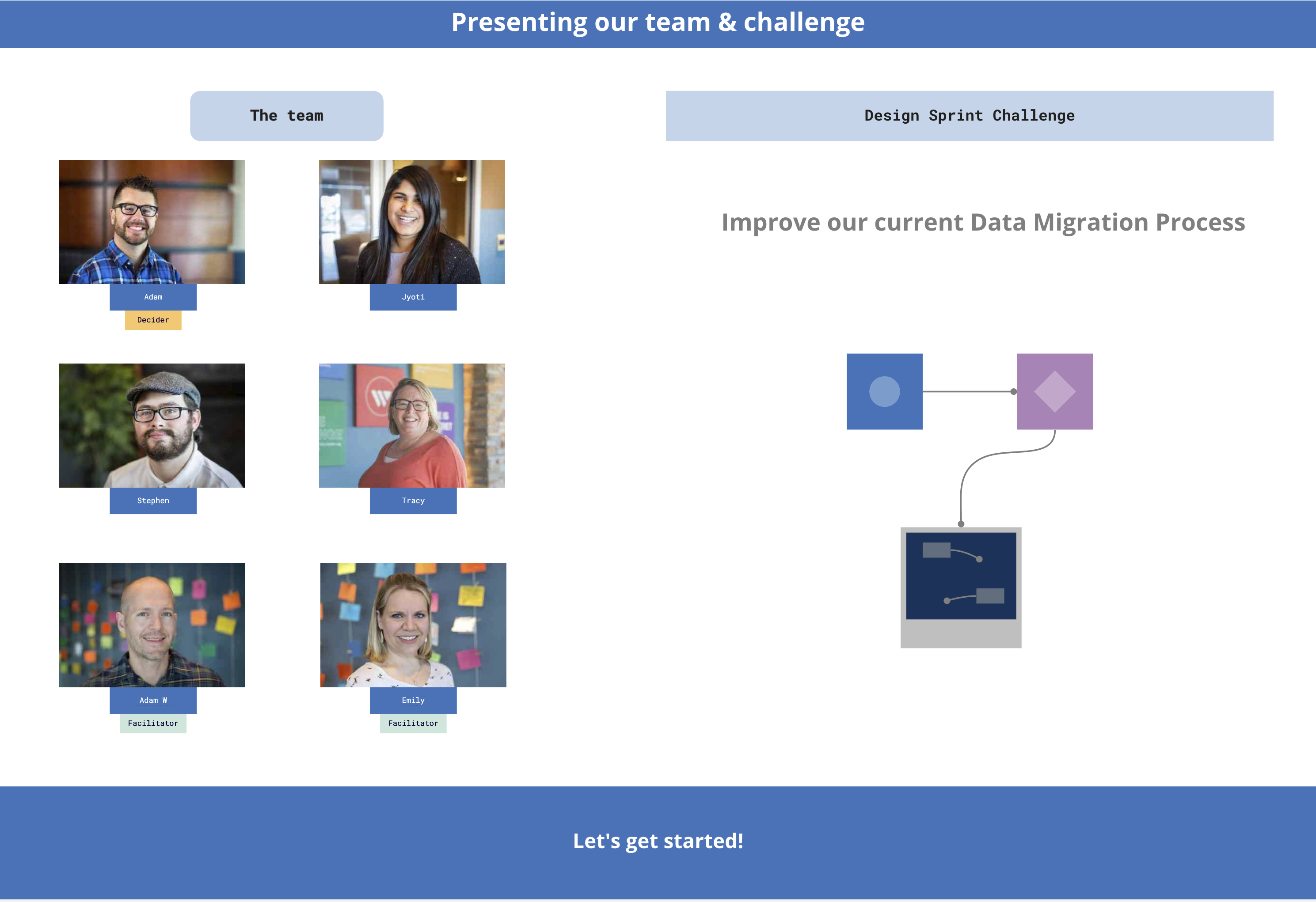 Presenting our team & challenge

The team

Adam

Decider

Jyoti

Stephen

Tracy

Adam W

Facilitator

Emily

Facilitator

Design Sprint Challenge

Improve our current Data Migration Process

Let's get started!